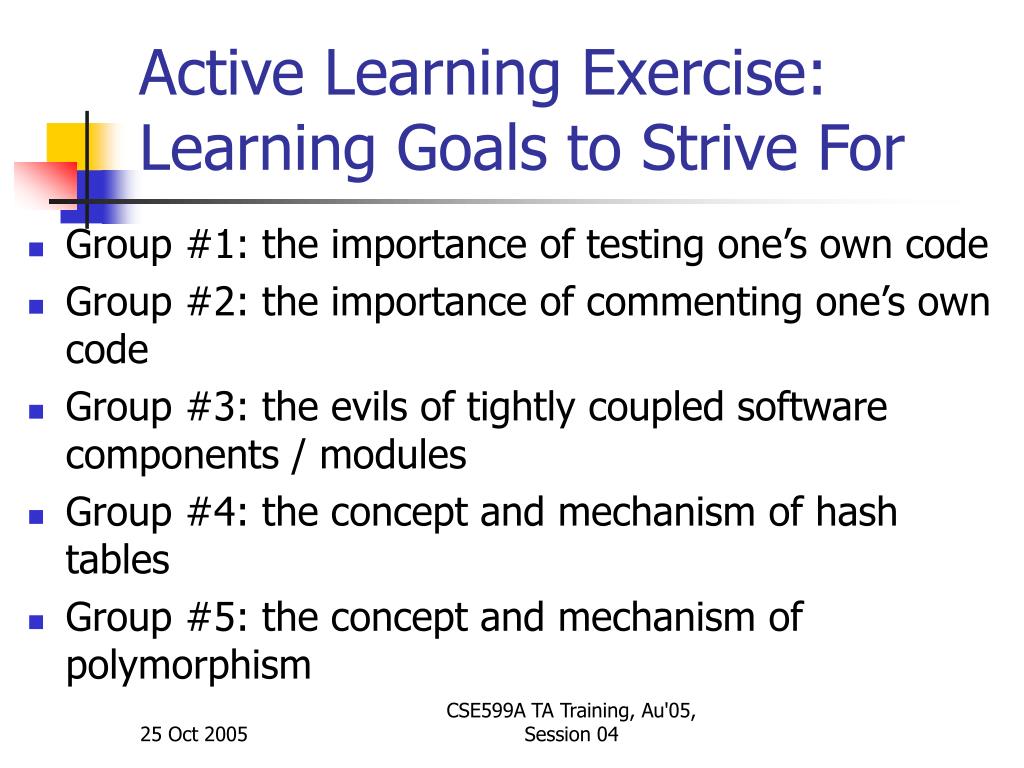 Active Learning Exercise: Learning Goals to Strive For

- Group #1: the importance of testing one’s own code
- Group #2: the importance of commenting one’s own code
- Group #3: the evils of tightly coupled software components / modules
- Group #4: the concept and mechanism of hash tables
- Group #5: the concept and mechanism of polymorphism

25 Oct 2005

CSE599A TA Training, Au'05, Session 04